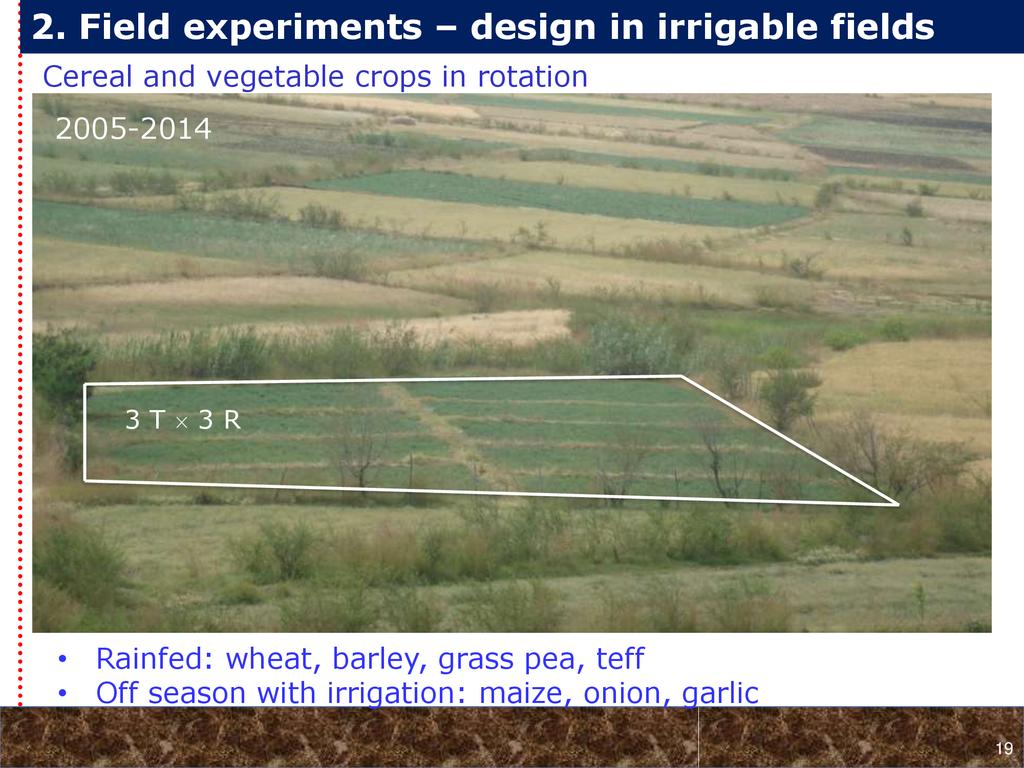 2. Field experiments – design in irrigable fields

Cereal and vegetable crops in rotation

2005-2014

3 T $\times$ 3 R

• Rainfed: wheat, barley, grass pea, teff
• Off season with irrigation: maize, onion, garlic

19